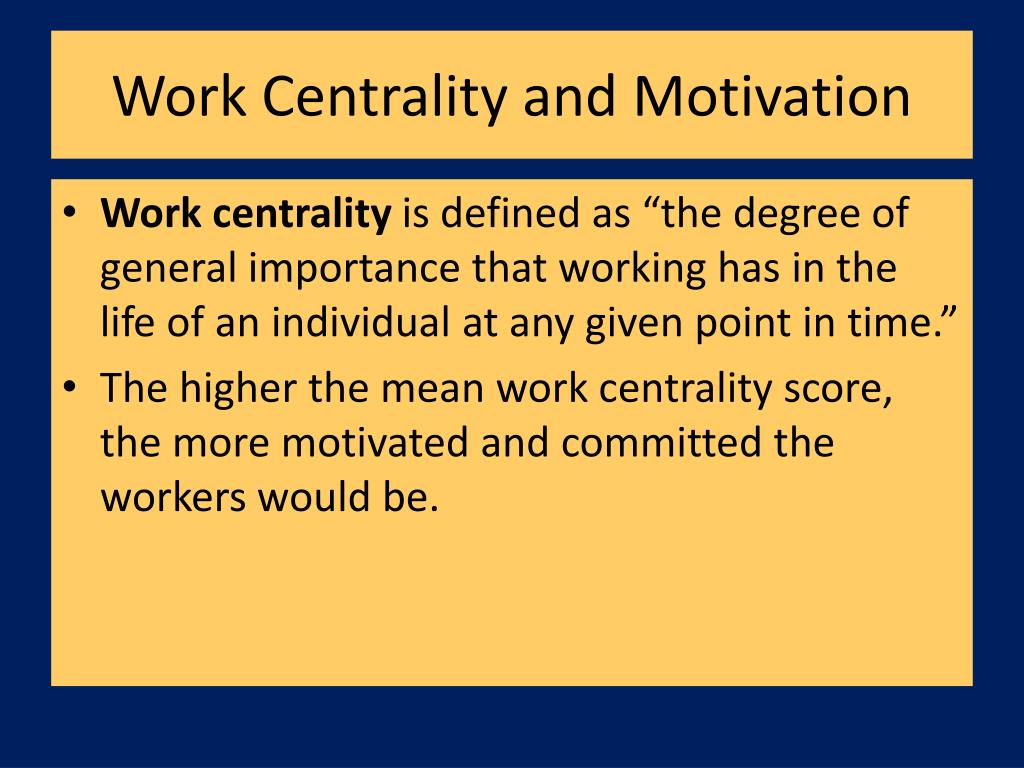 Work Centrality and Motivation

• Work centrality is defined as “the degree of general importance that working has in the life of an individual at any given point in time.”
• The higher the mean work centrality score, the more motivated and committed the workers would be.